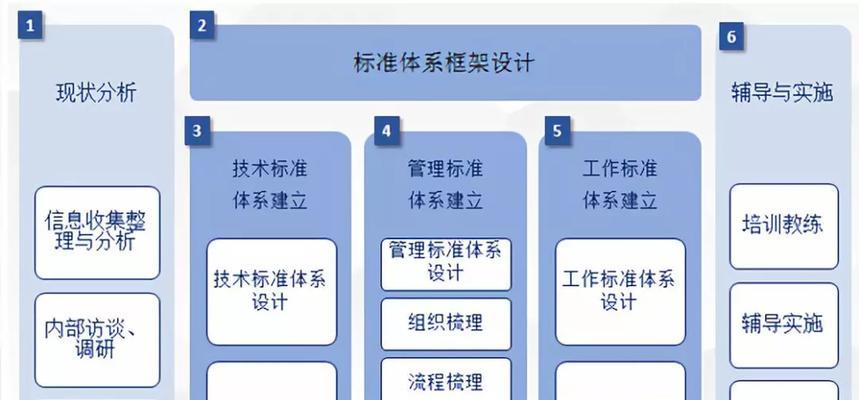 1

现状分析

信息收集整理与分析

内部访谈、调研

2

标准体系框架设计

3

技术标准体系建立

技术标准体系设计

4

管理标准体系建立

管理标准体系设计

组织梳理

流程梳理

5

工作标准体系建立

工作标准体系设计

6

辅导与实施

培训教练

辅导实施